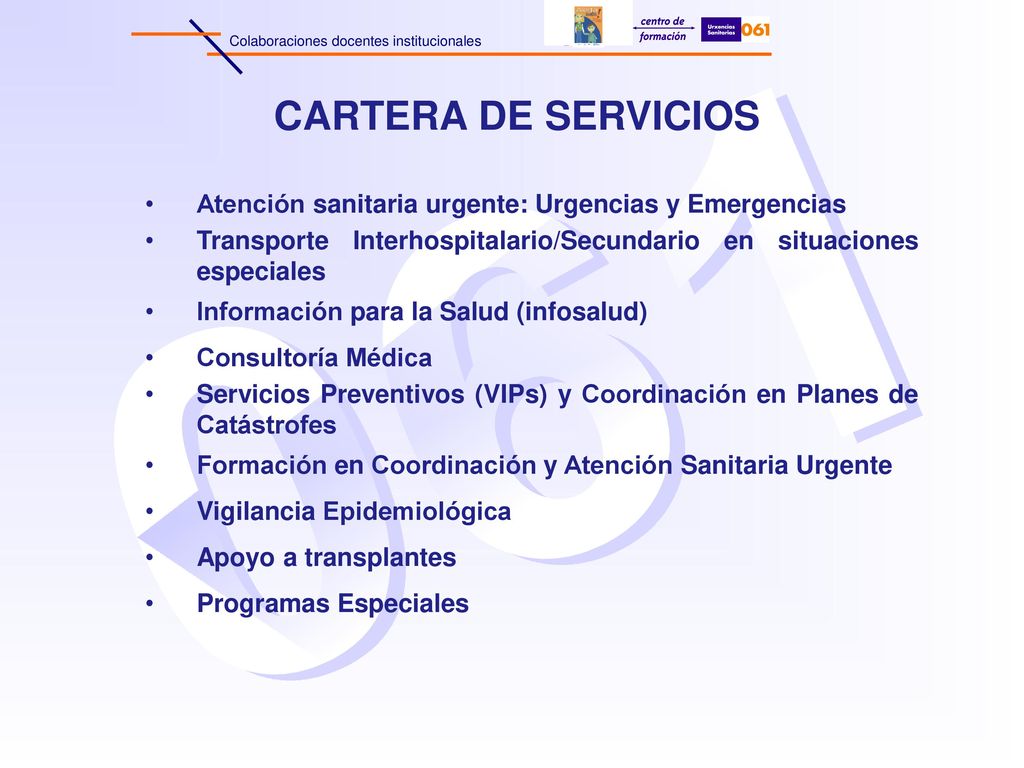 Colaboraciones docentes institucionales

centro de formación

Urxencias Sanitarias 061

CARTERA DE SERVICIOS

• Atención sanitaria urgente: Urgencias y Emergencias
• Transporte Interhospitalario/Secundario en situaciones especiales
• Información para la Salud (infosalud)
• Consultoría Médica
• Servicios Preventivos (VIPs) y Coordinación en Planes de Catástrofes
• Formación en Coordinación y Atención Sanitaria Urgente
• Vigilancia Epidemiológica
• Apoyo a transplantes
• Programas Especiales